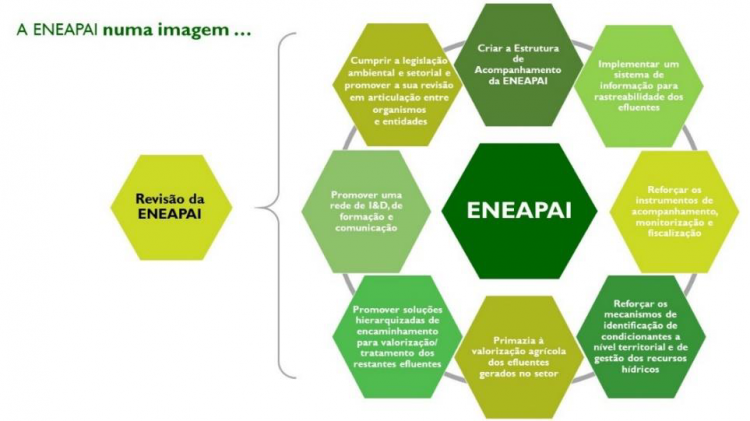 A ENEAPAI numa imagem ...

Revisão da ENEAPAI

Cumprir a legislação ambiental e setorial e promover a sua revisão em articulação entre organismos e entidades

Criar a Estrutura de Acompanhamento da ENEAPAI

Implementar um sistema de informação para rastreabilidade dos efluentes

Promover uma rede de I&D, de formação e comunicação

ENEAPAI

Reforçar os instrumentos de acompanhamento, monitorização e fiscalização

Promover soluções hierarquizadas de encaminhamento para valorização/ tratamento dos restantes efluentes

Primazia à valorização agrícola dos efluentes gerados no setor

Reforçar os mecanismos de identificação de condicionantes a nível territorial e de gestão dos recursos hídricos